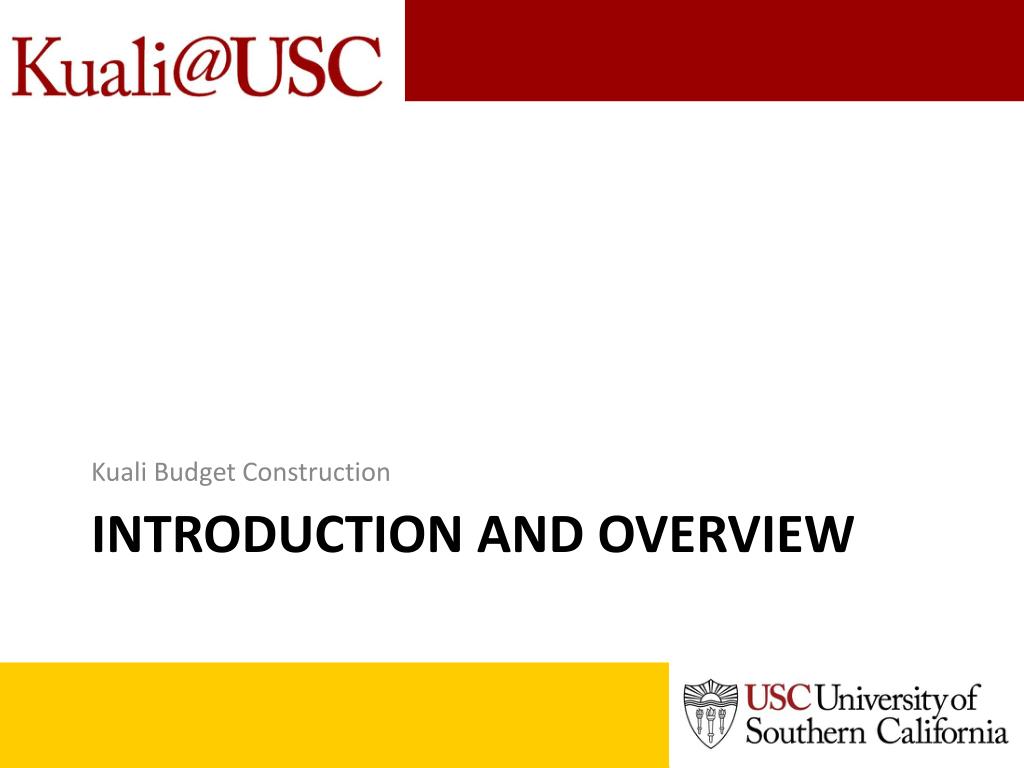 Kuali@USC

Kuali Budget Construction

INTRODUCTION AND OVERVIEW

USC University of Southern California